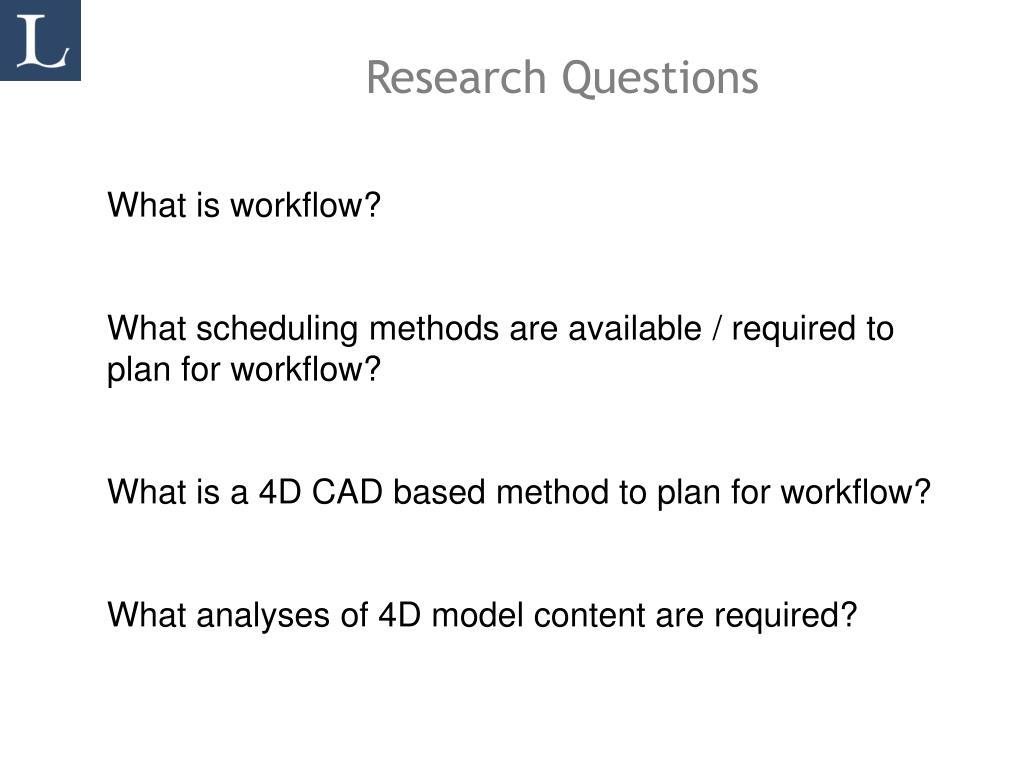 L

Research Questions

What is workflow?

What scheduling methods are available / required to plan for workflow?

What is a 4D CAD based method to plan for workflow?

What analyses of 4D model content are required?